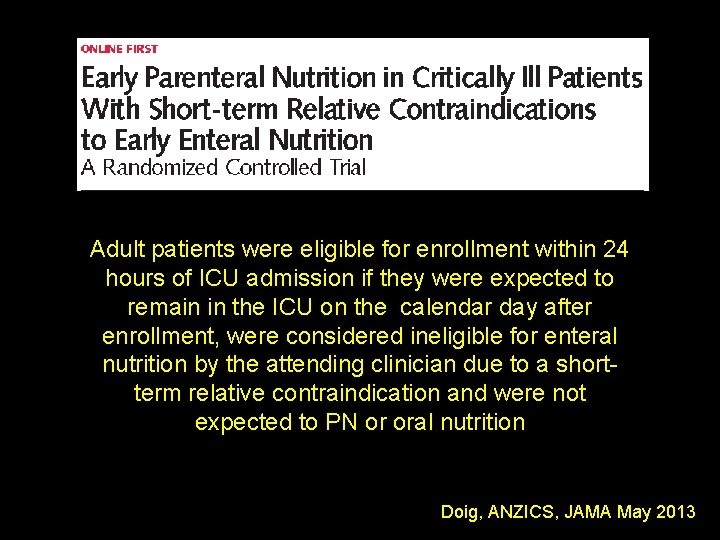 ONLINE FIRST

Early Parenteral Nutrition in Critically Ill Patients
With Short-term Relative Contraindications
to Early Enteral Nutrition
A Randomized Controlled Trial

Adult patients were eligible for enrollment within 24 hours of ICU admission if they were expected to remain in the ICU on the calendar day after enrollment, were considered ineligible for enteral nutrition by the attending clinician due to a short-term relative contraindication and were not expected to PN or oral nutrition

Doig, ANZICS, JAMA May 2013